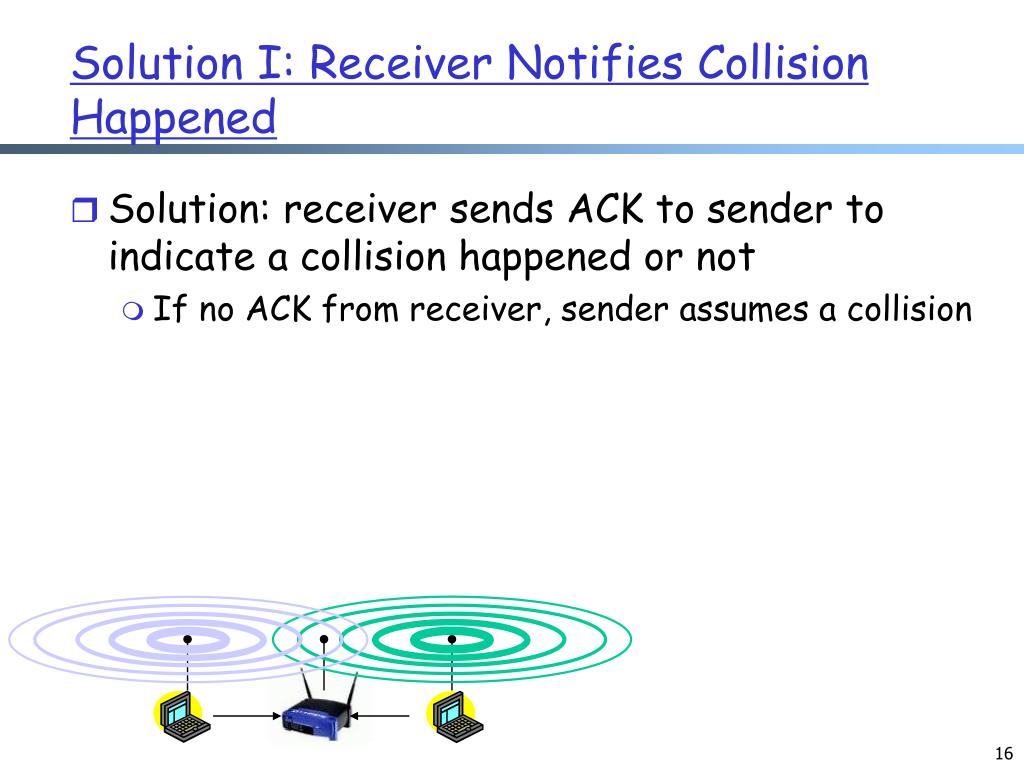 Solution I: Receiver Notifies Collision Happened

Solution: receiver sends ACK to sender to indicate a collision happened or not

If no ACK from receiver, sender assumes a collision

16